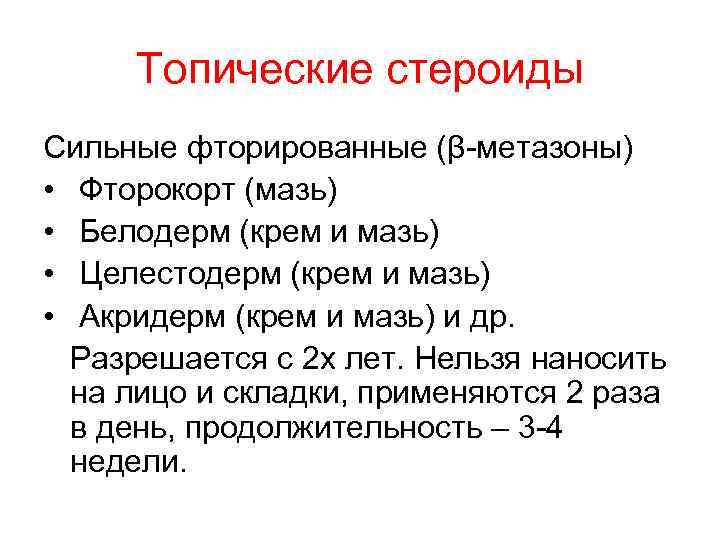 Топические стероиды

Сильные фторированные (β-метазоны)
• Фторокорт (мазь)
• Белодерм (крем и мазь)
• Целестодерм (крем и мазь)
• Акридерм (крем и мазь) и др.

Разрешается с 2х лет. Нельзя наносить на лицо и складки, применяются 2 раза в день, продолжительность – 3-4 недели.